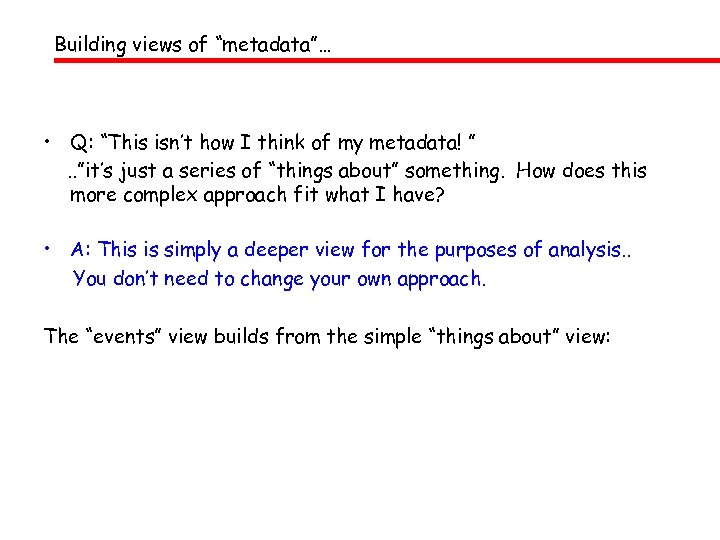 Building views of “metadata”…

• Q: “This isn’t how I think of my metadata! ”
..”it’s just a series of “things about” something. How does this more complex approach fit what I have?

• A: This is simply a deeper view for the purposes of analysis..
You don’t need to change your own approach.

The “events” view builds from the simple “things about” view: